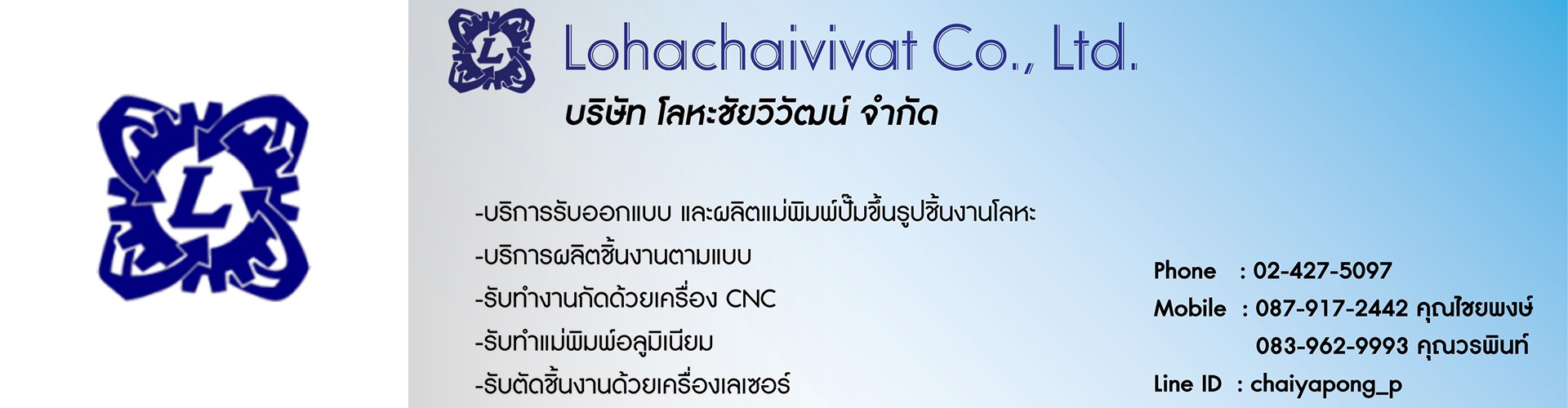 L

L

Lohachaivivat Co., Ltd.

บริษัท โลหะชัยวิวัฒน์ จำกัด

-บริการรับออกแบบ และผลิตแม่พิมพ์ปั๊มขึ้นรูปชิ้นงานโลหะ
-บริการผลิตชิ้นงานตามแบบ
-รับทำงานกัดด้วยเครื่อง CNC
-รับทำแม่พิมพ์อลูมิเนียม
-รับตัดชิ้นงานด้วยเครื่องเลเซอร์

Phone : 02-427-5097
Mobile : 087-917-2442 คุณไชยพงษ์
083-962-9993 คุณวรพินท์
Line ID : chaiyapong_p